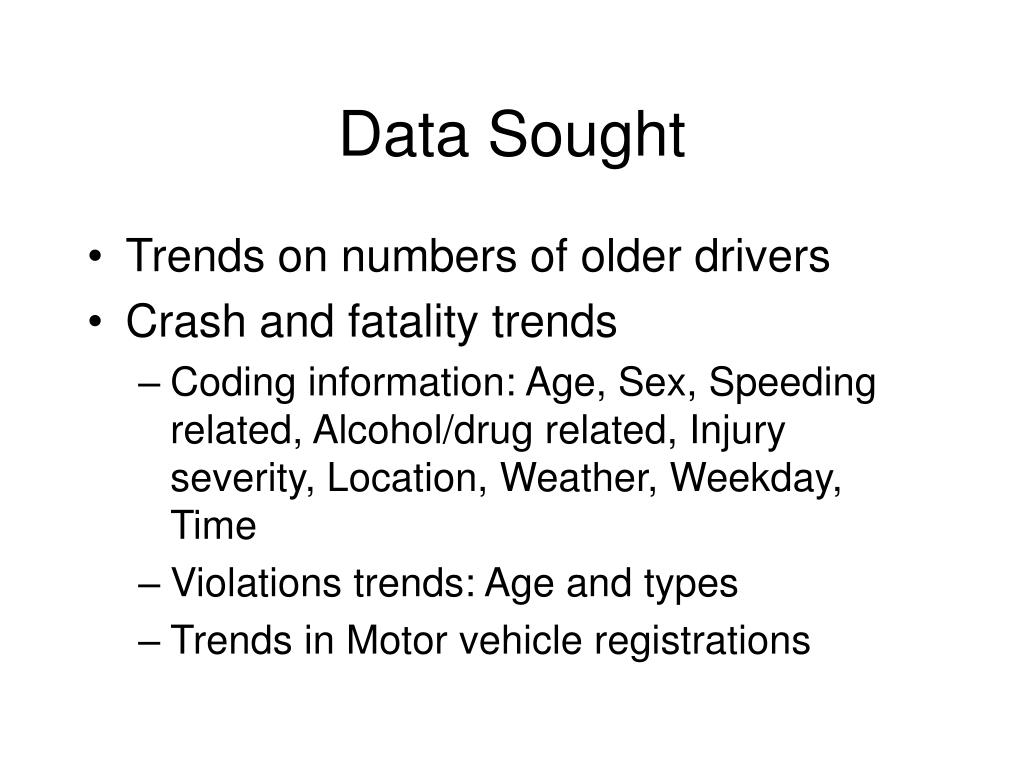 Data Sought

• Trends on numbers of older drivers
• Crash and fatality trends
– Coding information: Age, Sex, Speeding related, Alcohol/drug related, Injury severity, Location, Weather, Weekday, Time
– Violations trends: Age and types
– Trends in Motor vehicle registrations